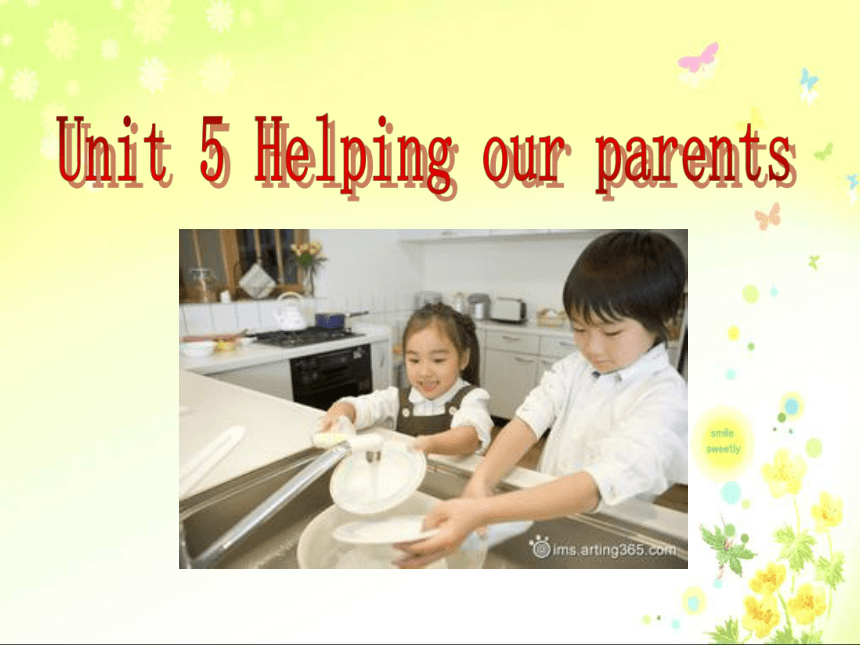 Unit 5 Helping our parents

ims.arting365.com

smile sweetly